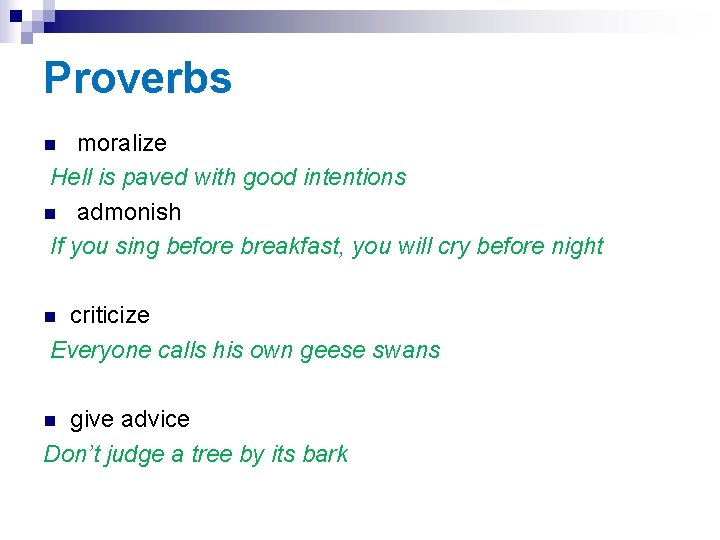 Proverbs

moralize
Hell is paved with good intentions

admonish
If you sing before breakfast, you will cry before night

criticize
Everyone calls his own geese swans

give advice
Don't judge a tree by its bark